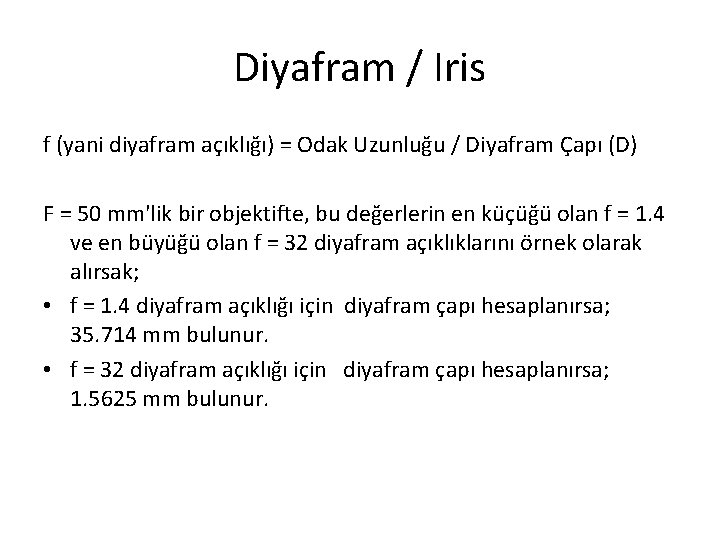 Diyafram / Iris

f (yani diyafram açıklığı) = Odak Uzunluğu / Diyafram Çapı (D)

F = 50 mm'lik bir objektifte, bu değerlerin en küçüğü olan f = 1.4 ve en büyüğü olan f = 32 diyafram açıklıklarını örnek olarak alırsak;

• f = 1.4 diyafram açıklığı için diyafram çapı hesaplanırsa; 35.714 mm bulunur.

• f = 32 diyafram açıklığı için diyafram çapı hesaplanırsa; 1.5625 mm bulunur.